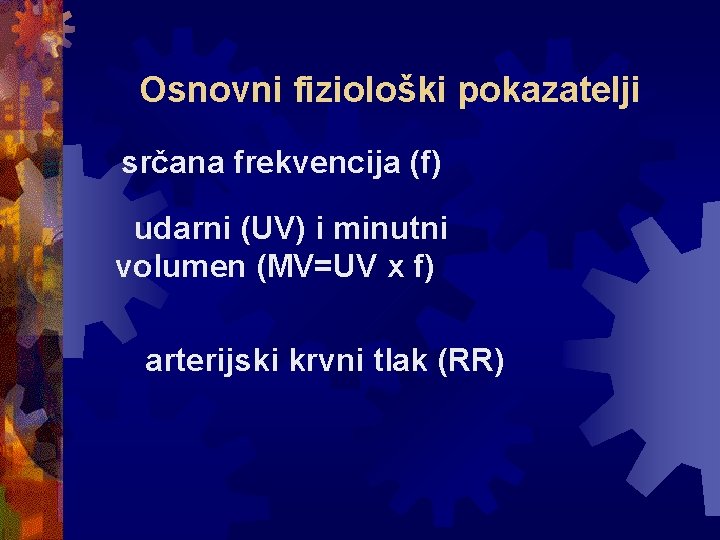 Osnovni fiziološki pokazatelji

srčana frekvencija (f)

udarni (UV) i minutni volumen (MV=UV x f)

arterijski krvni tlak (RR)